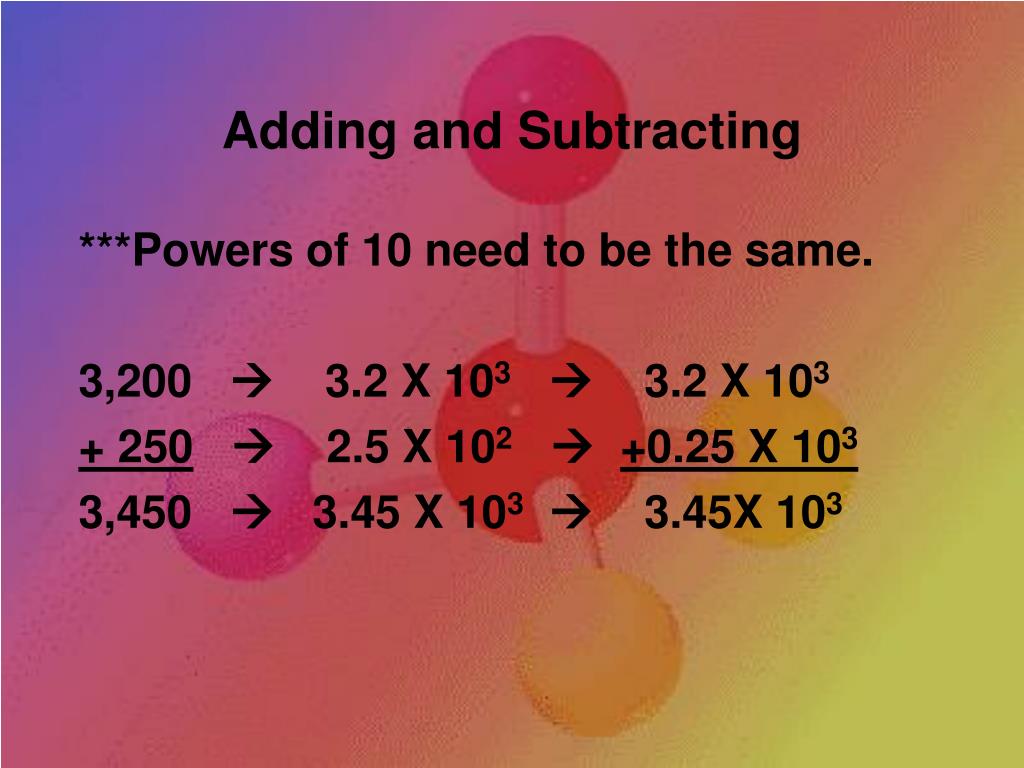 Adding and Subtracting

***Powers of 10 need to be the same.

3,200 → 3.2 X $10^3$ → 3.2 X $10^3$

+ 250 → 2.5 X $10^2$ → +0.25 X $10^3$

3,450 → 3.45 X $10^3$ → 3.45X $10^3$